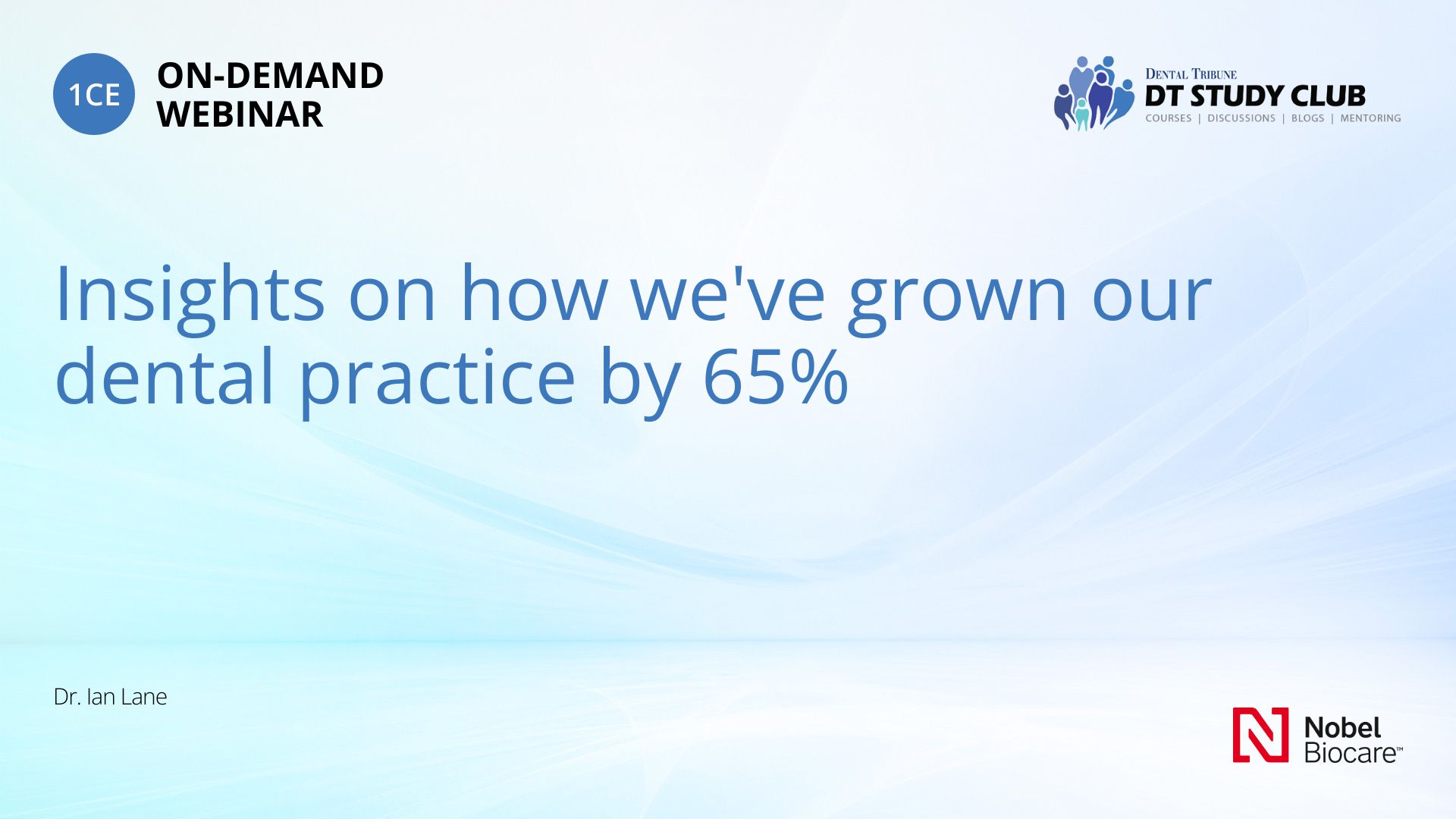 1CE ON-DEMAND WEBINAR

DENTAL TRIBUNE
DT STUDY CLUB
COURSES | DISCUSSIONS | BLOGS | MENTORING

Insights on how we've grown our dental practice by 65%

Dr. Ian Lane

Nobel Biocare™